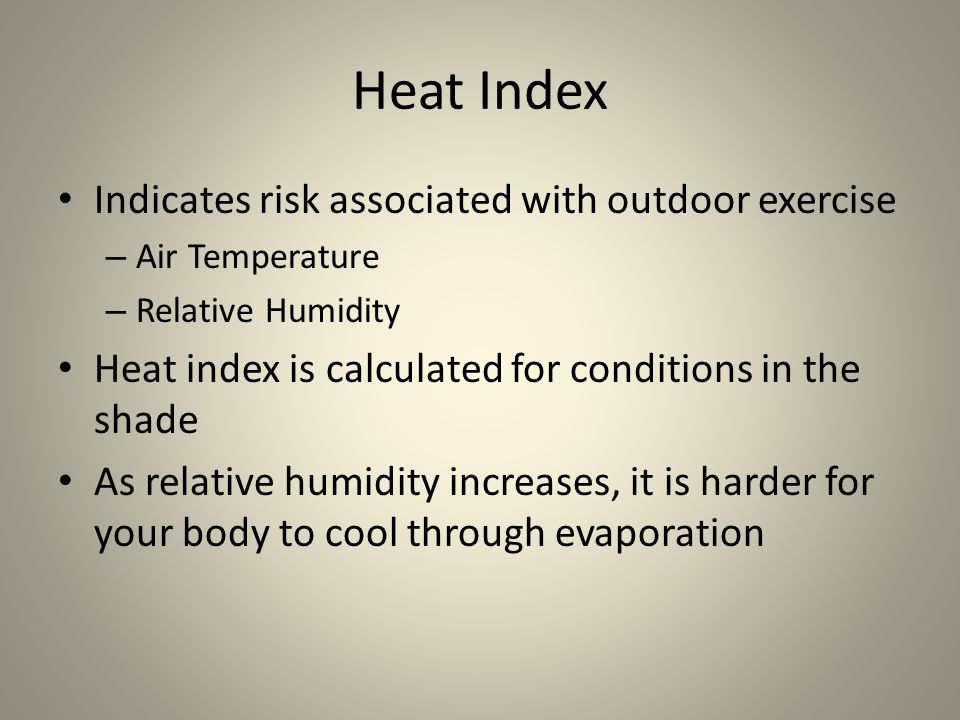 Heat Index

• Indicates risk associated with outdoor exercise
– Air Temperature
– Relative Humidity
• Heat index is calculated for conditions in the shade
• As relative humidity increases, it is harder for your body to cool through evaporation